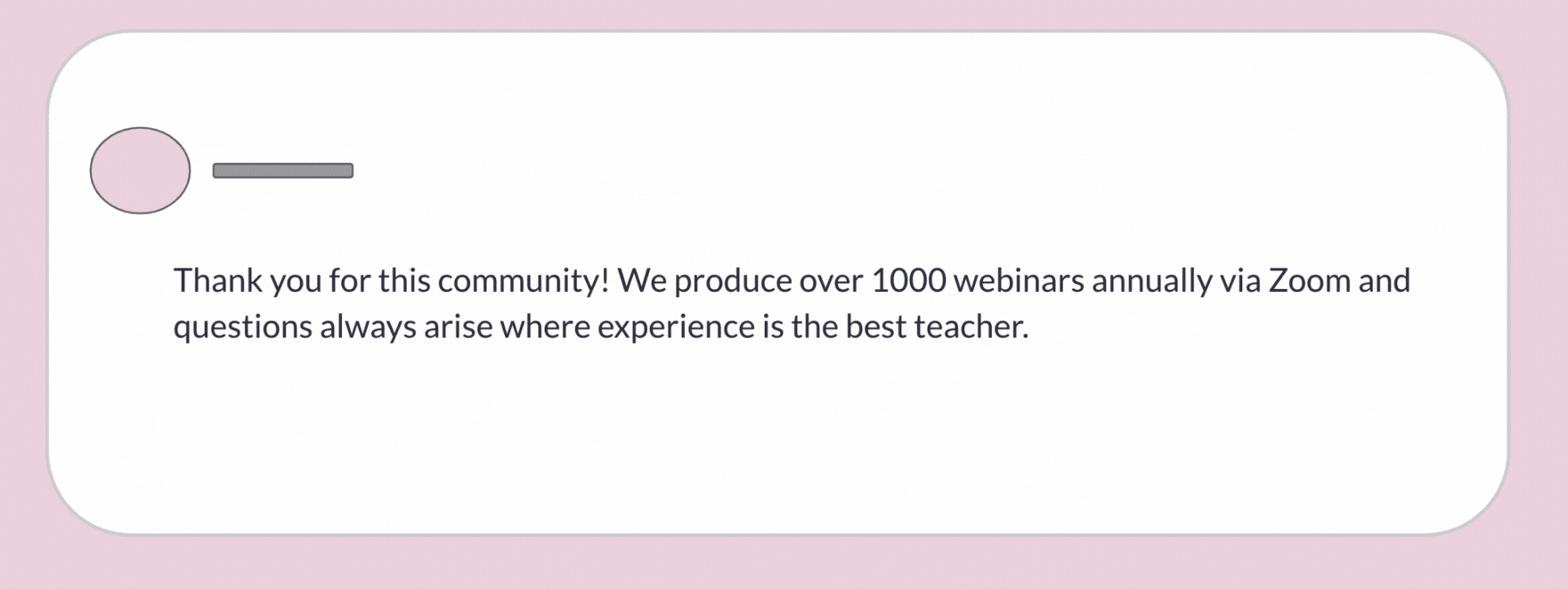 Thank you for this community! We produce over 1000 webinars annually via Zoom and questions always arise where experience is the best teacher.